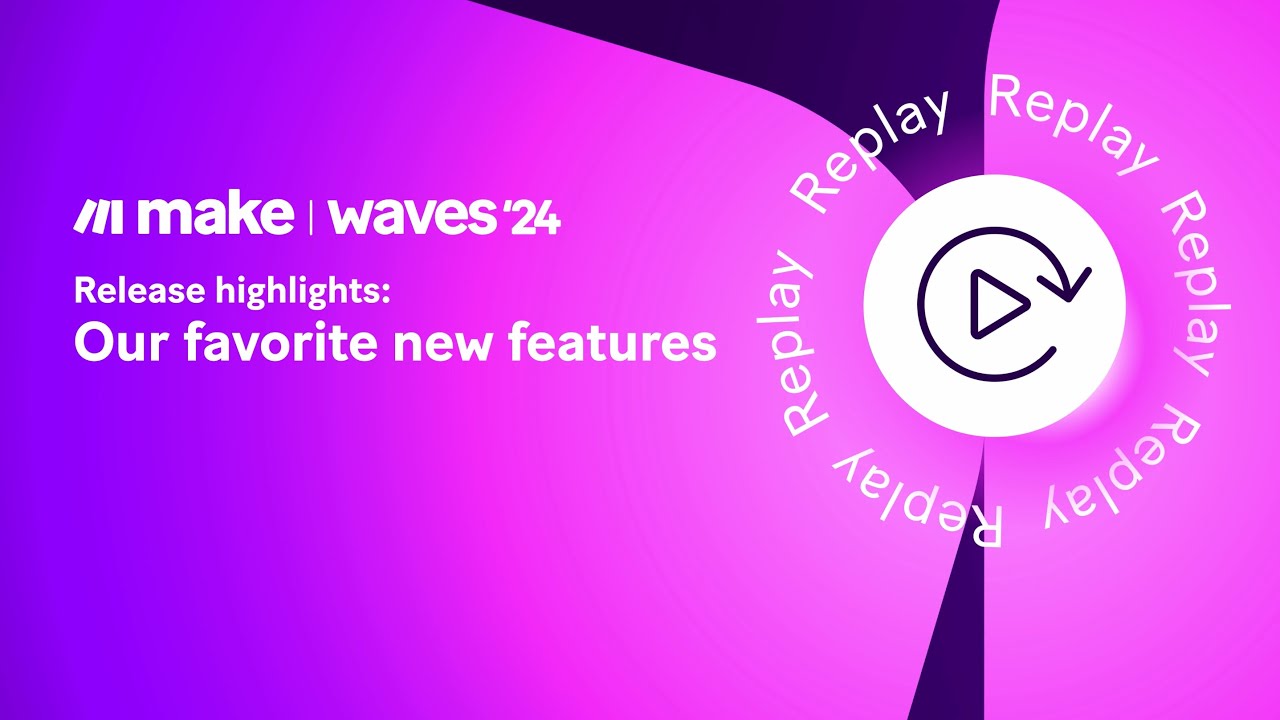 make | waves '24

Release highlights:
Our favorite new features

Replay Replay Replay Replay Replay Replay